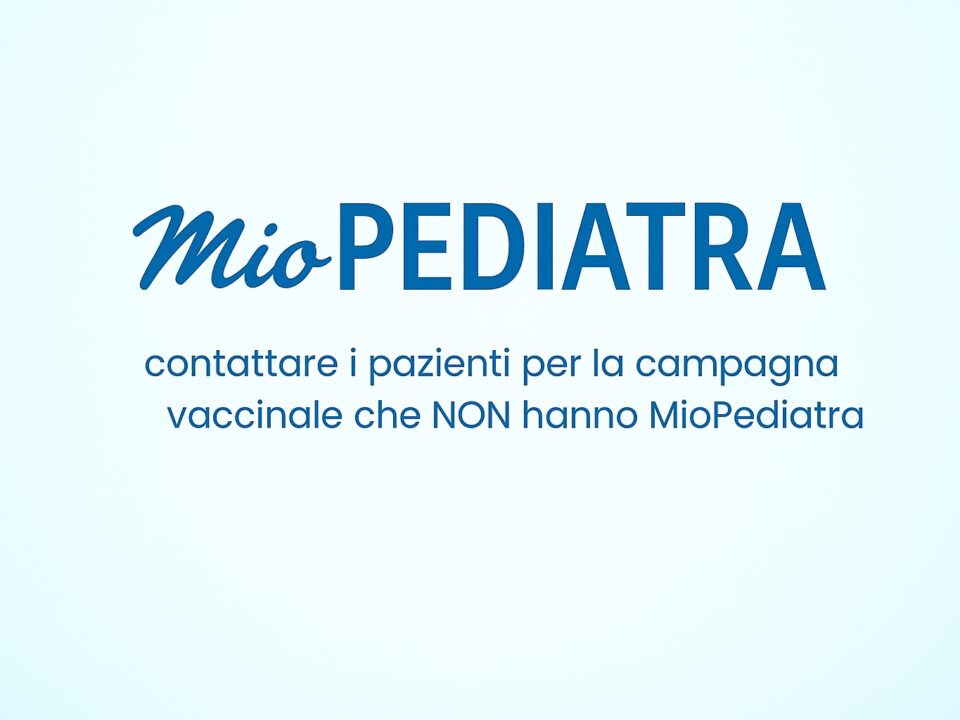 MioPEDIATRA

contattare i pazienti per la campagna vaccinale che NON hanno MioPediatra